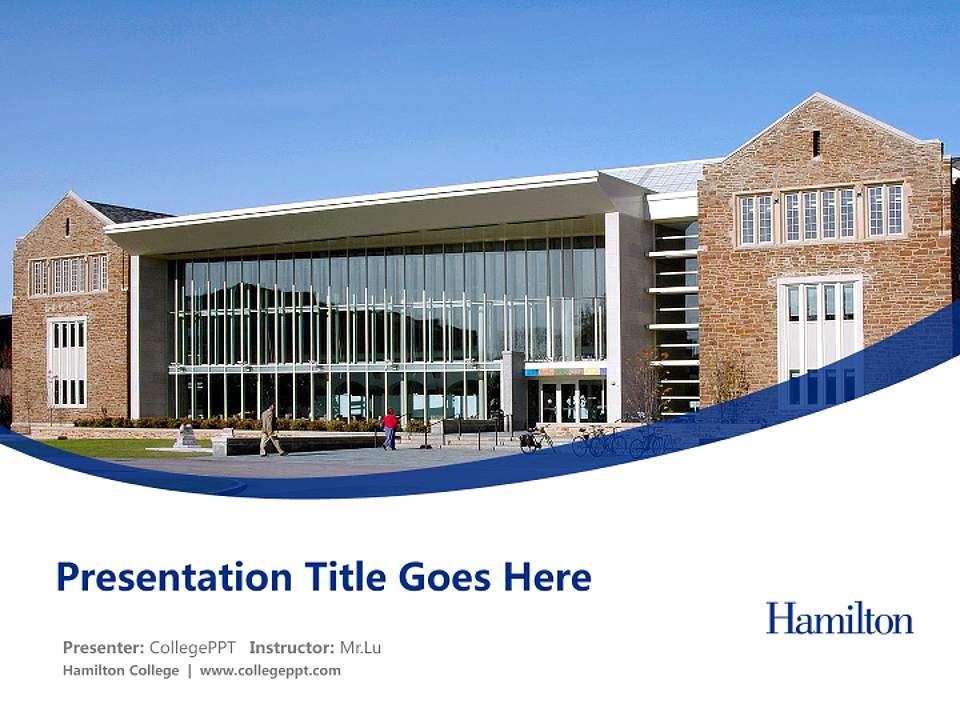 Presentation Title Goes Here

Hamilton

Presenter: CollegePPT Instructor: Mr.Lu
Hamilton College | www.collegeppt.com